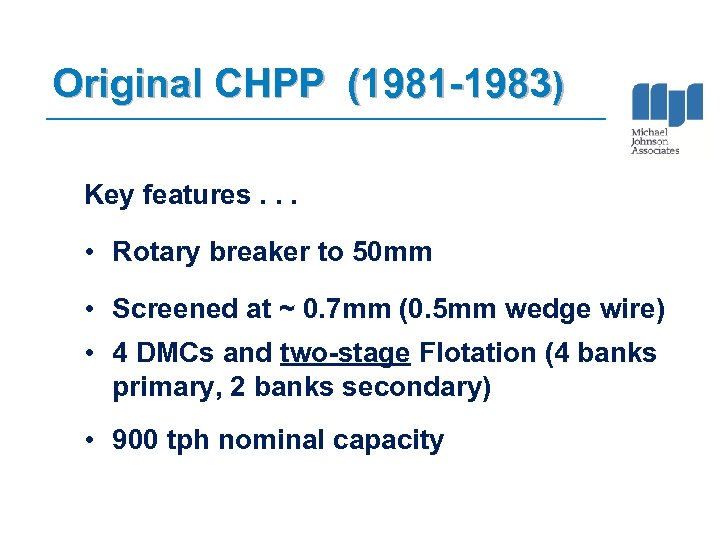 Original CHPP (1981-1983)

Michael Johnson Associates

Key features . . .

• Rotary breaker to 50mm

• Screened at ~ 0.7mm (0.5mm wedge wire)

• 4 DMCs and two-stage Flotation (4 banks primary, 2 banks secondary)

• 900 tph nominal capacity